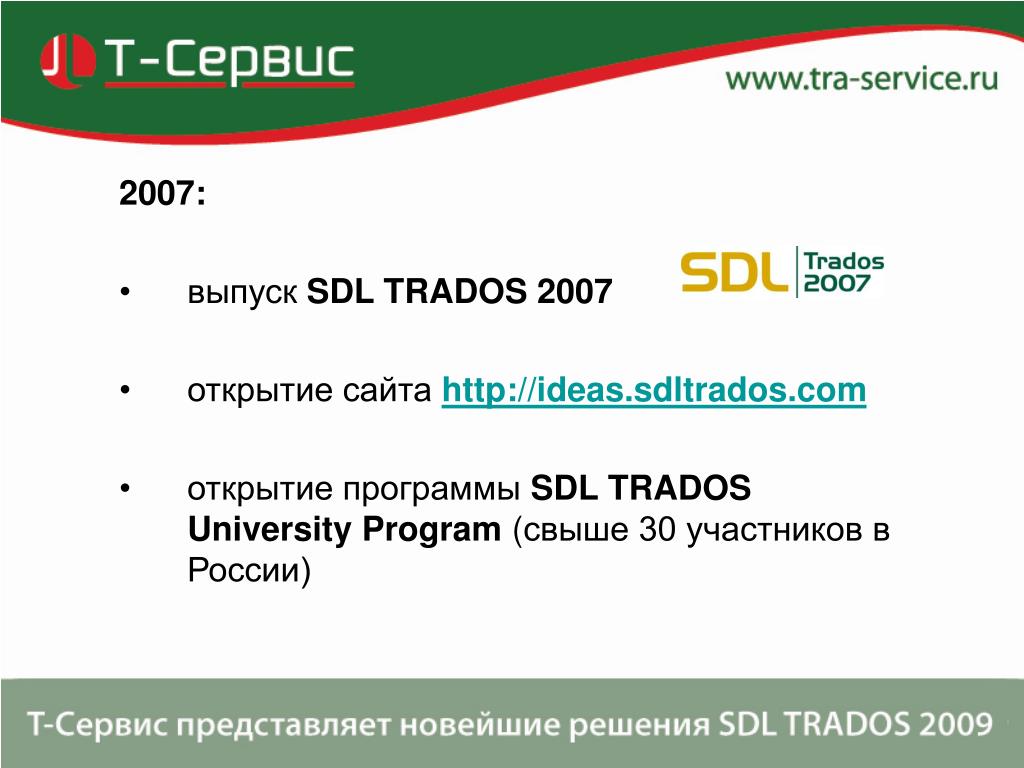 Т-Сервис

www.tra-service.ru

2007:

• выпуск SDL TRADOS 2007

SDL Trados 2007

• открытие сайта http://ideas.sdltrados.com

• открытие программы SDL TRADOS University Program (свыше 30 участников в России)

Т-Сервис представляет новейшие решения SDL TRADOS 2009